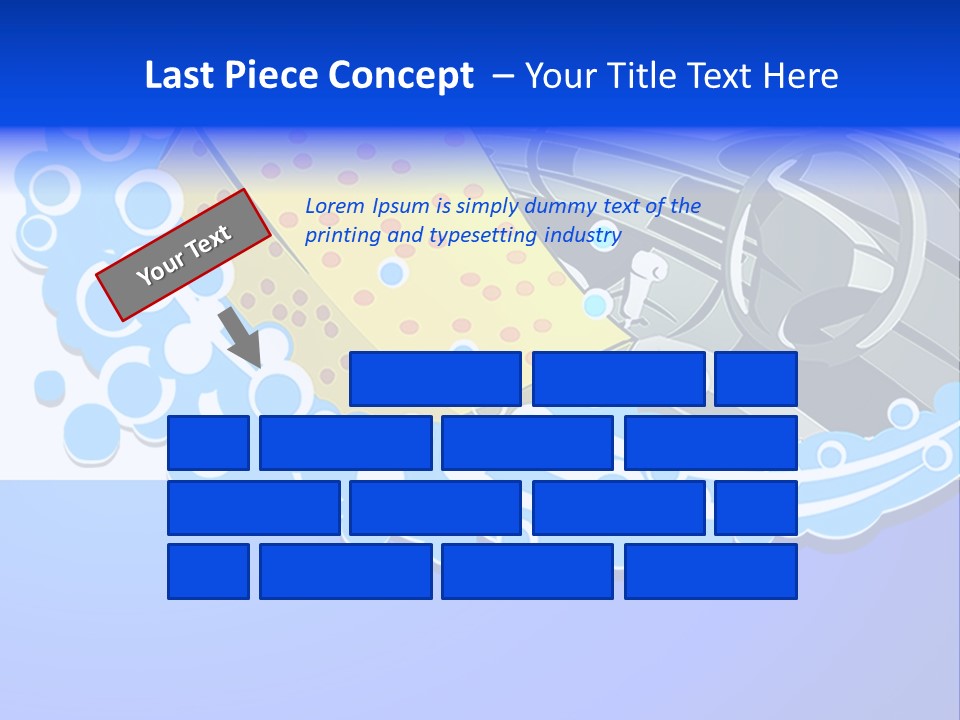 Last Piece Concept – Your Title Text Here

Your Text

Lorem Ipsum is simply dummy text of the printing and typesetting industry